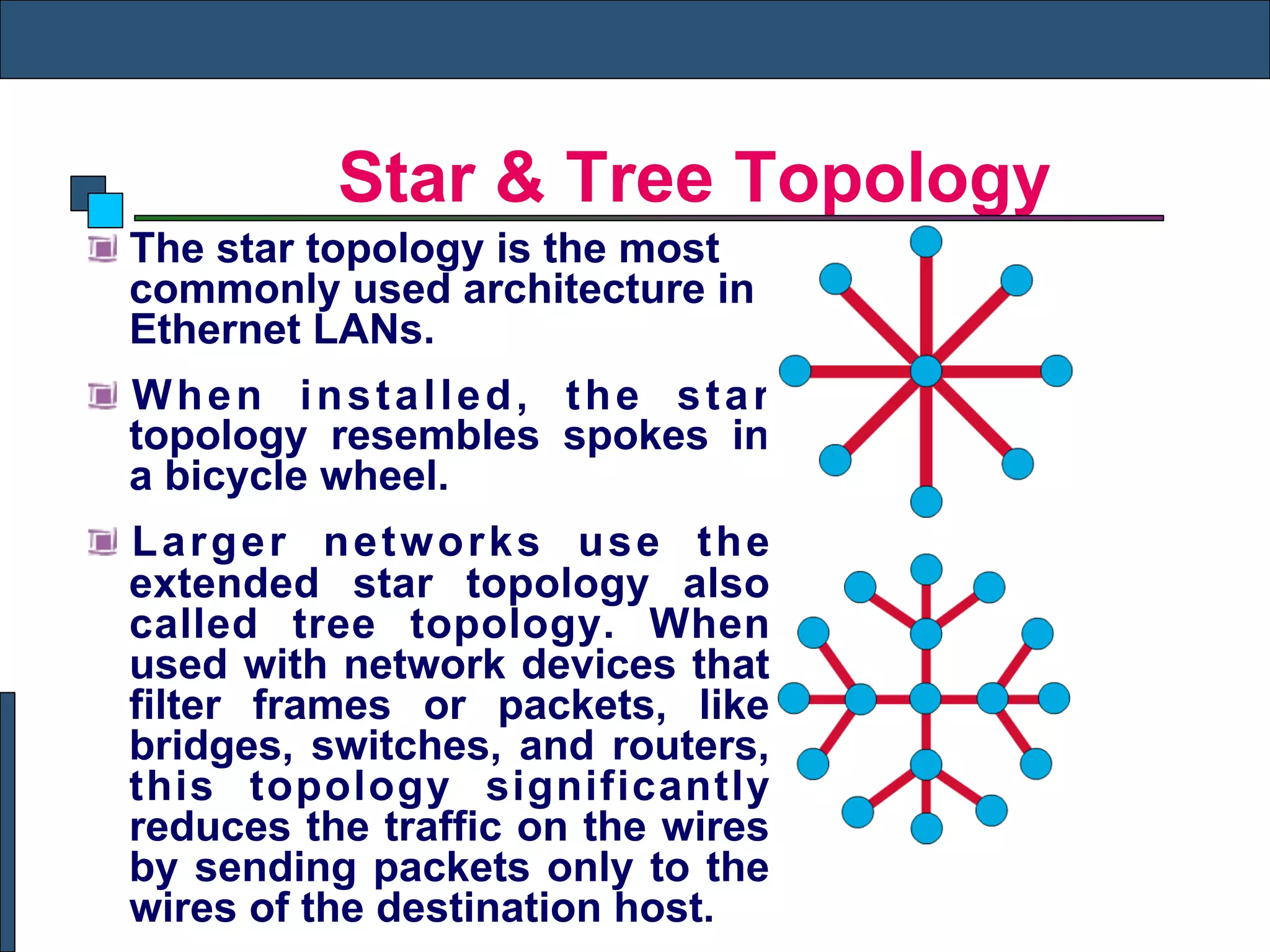 Star & Tree Topology

The star topology is the most commonly used architecture in Ethernet LANs.

When installed, the star topology resembles spokes in a bicycle wheel.

Larger networks use the extended star topology also called tree topology. When used with network devices that filter frames or packets, like bridges, switches, and routers, this topology significantly reduces the traffic on the wires by sending packets only to the wires of the destination host.